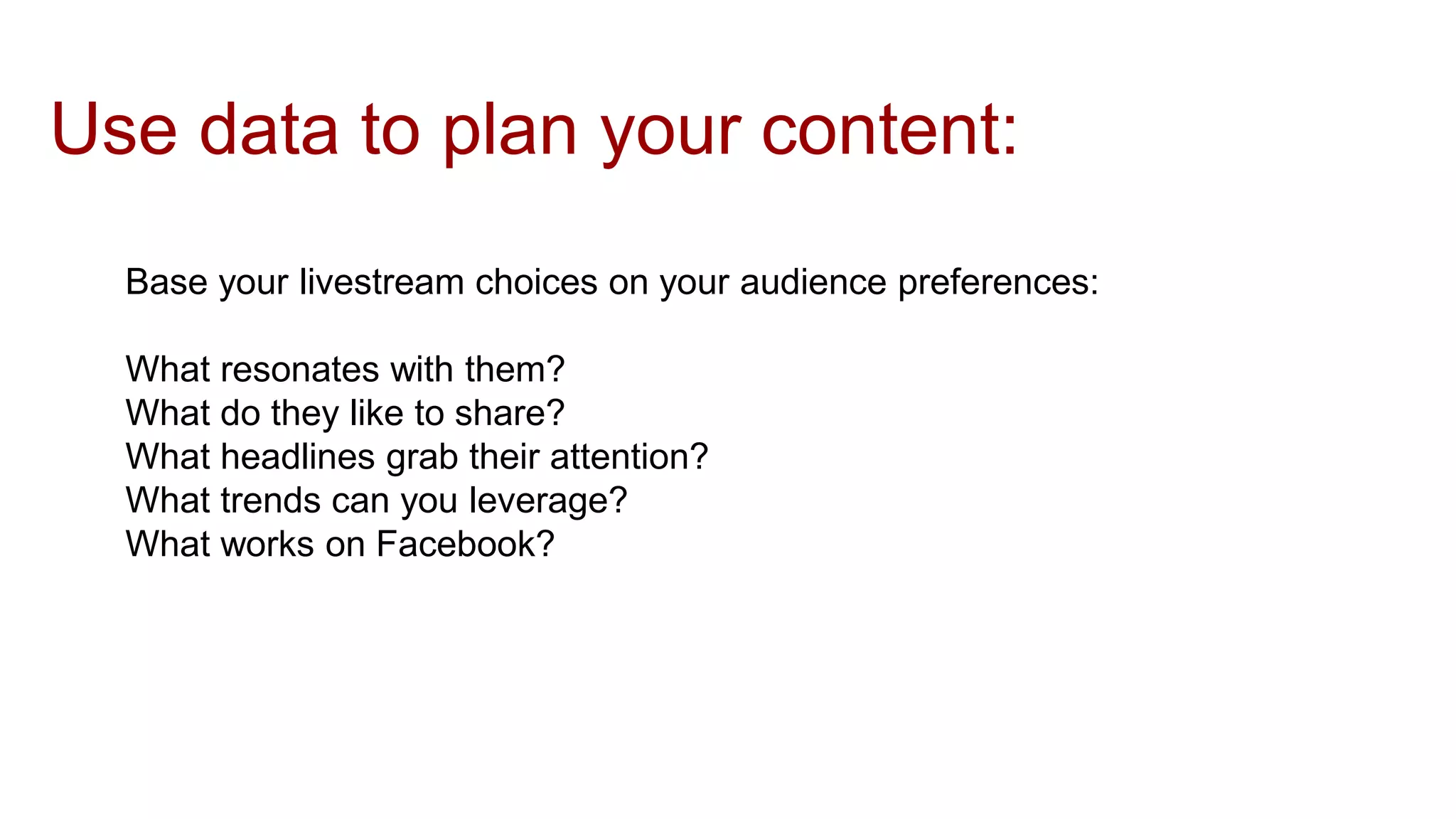 Use data to plan your content:

Base your livestream choices on your audience preferences:

What resonates with them?
What do they like to share?
What headlines grab their attention?
What trends can you leverage?
What works on Facebook?